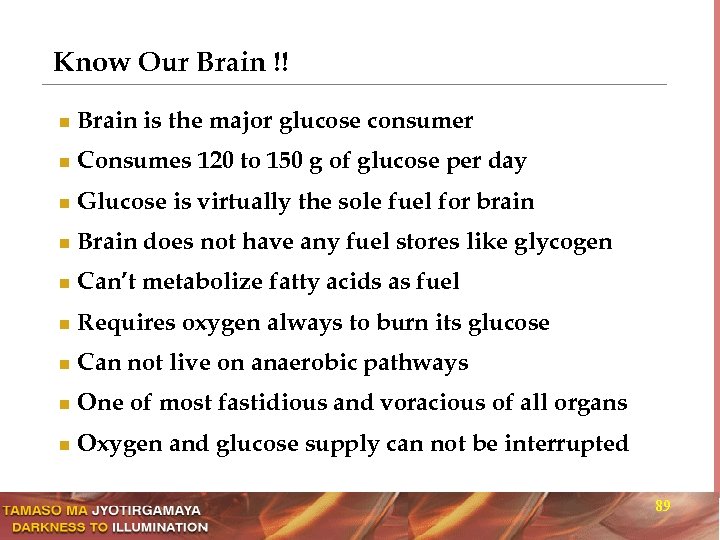 Know Our Brain !!

- Brain is the major glucose consumer
- Consumes 120 to 150 g of glucose per day
- Glucose is virtually the sole fuel for brain
- Brain does not have any fuel stores like glycogen
- Can't metabolize fatty acids as fuel
- Requires oxygen always to burn its glucose
- Can not live on anaerobic pathways
- One of most fastidious and voracious of all organs
- Oxygen and glucose supply can not be interrupted

TAMASO MA JYOTIRGAMAYA
DARKNESS TO ILLUMINATION

89